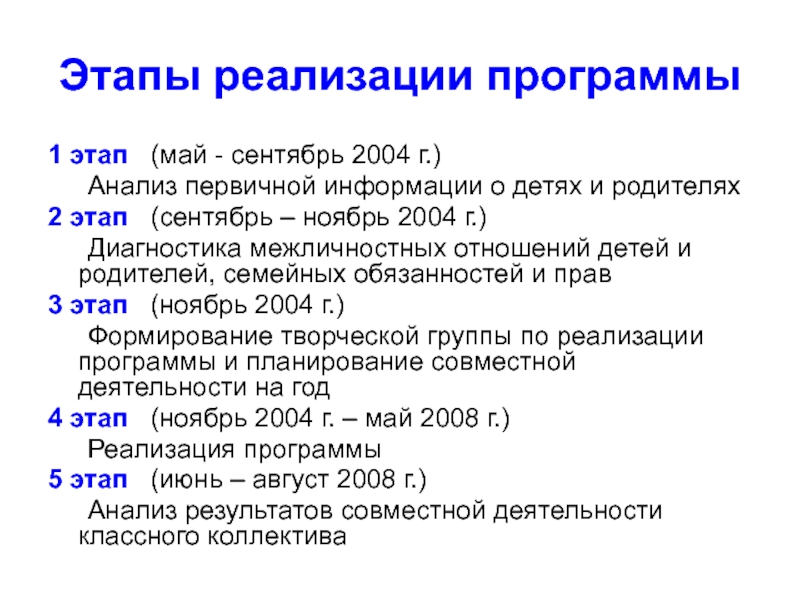 Этапы реализации программы

1 этап (май - сентябрь 2004 г.)

Анализ первичной информации о детях и родителях

2 этап (сентябрь – ноябрь 2004 г.)

Диагностика межличностных отношений детей и родителей, семейных обязанностей и прав

3 этап (ноябрь 2004 г.)

Формирование творческой группы по реализации программы и планирование совместной деятельности на год

4 этап (ноябрь 2004 г. – май 2008 г.)

Реализация программы

5 этап (июнь – август 2008 г.)

Анализ результатов совместной деятельности классного коллектива